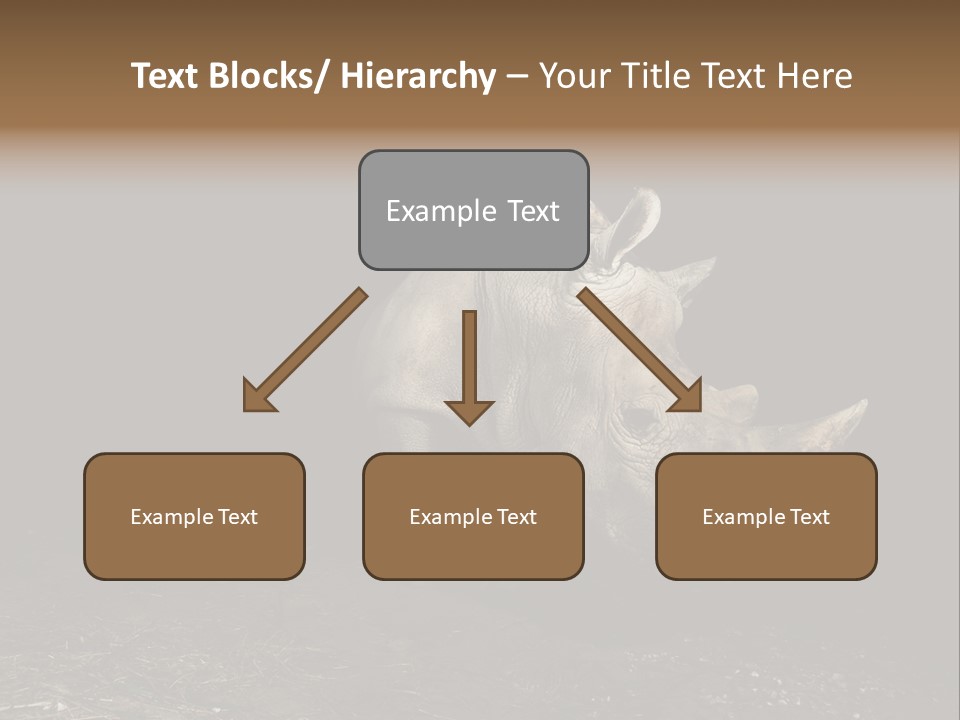 Text Blocks/ Hierarchy – Your Title Text Here

Example Text

Example Text

Example Text

Example Text